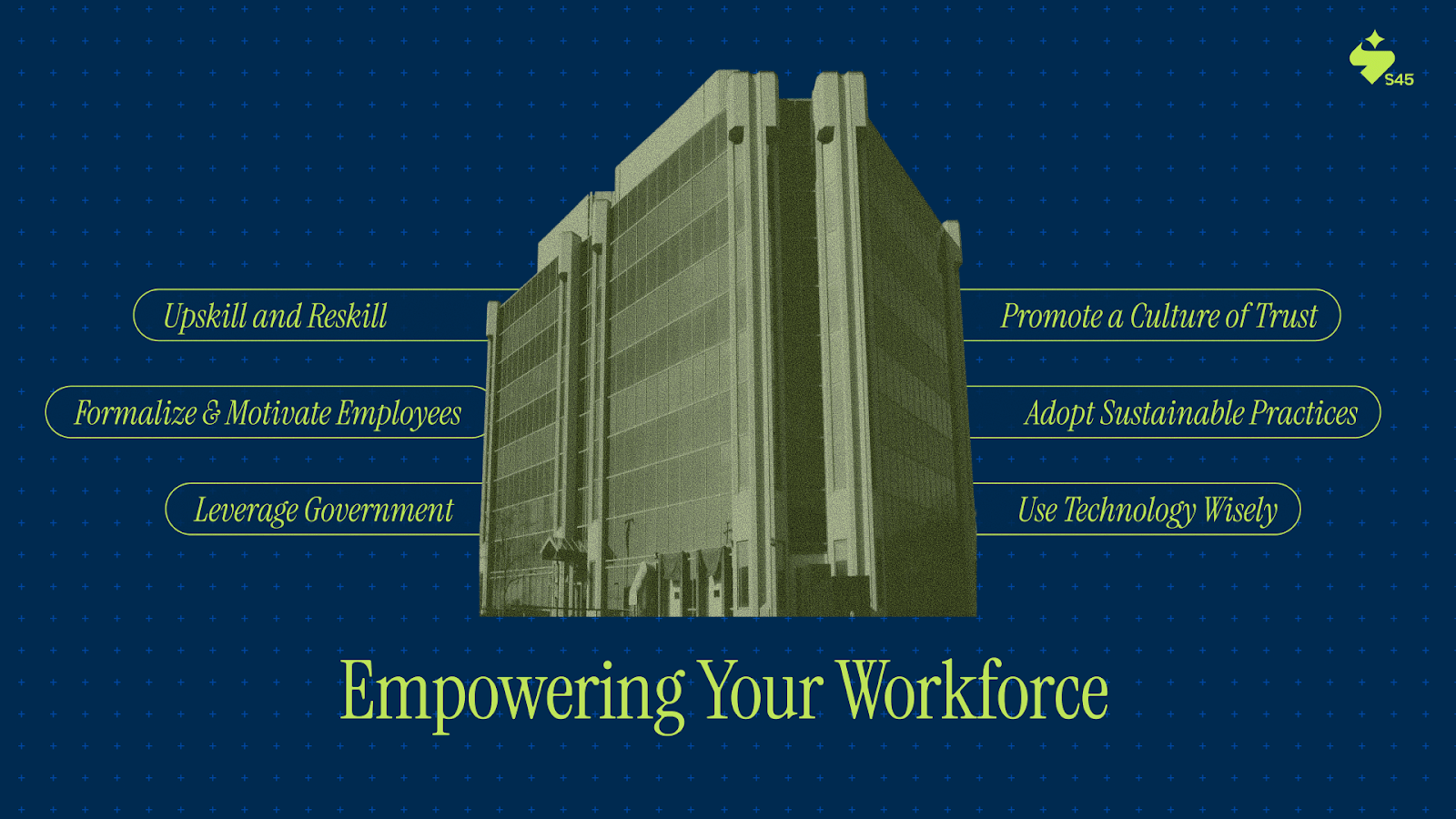 S45

Upskill and Reskill

Formalize & Motivate Employees

Leverage Government

Promote a Culture of Trust

Adopt Sustainable Practices

Use Technology Wisely

Empowering Your Workforce